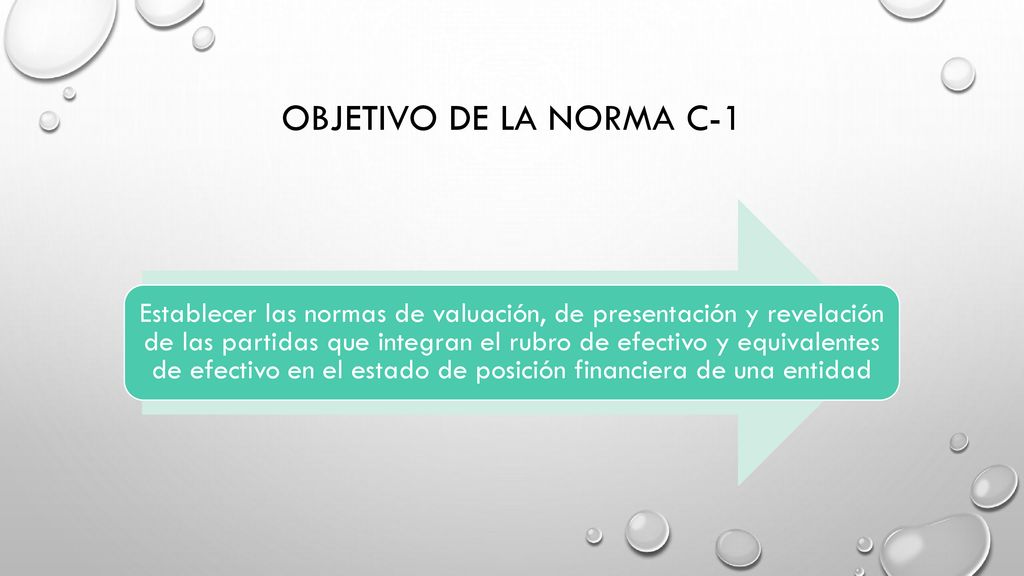 OBJETIVO DE LA NORMA C-1

Establecer las normas de valuación, de presentación y revelación de las partidas que integran el rubro de efectivo y equivalentes de efectivo en el estado de posición financiera de una entidad